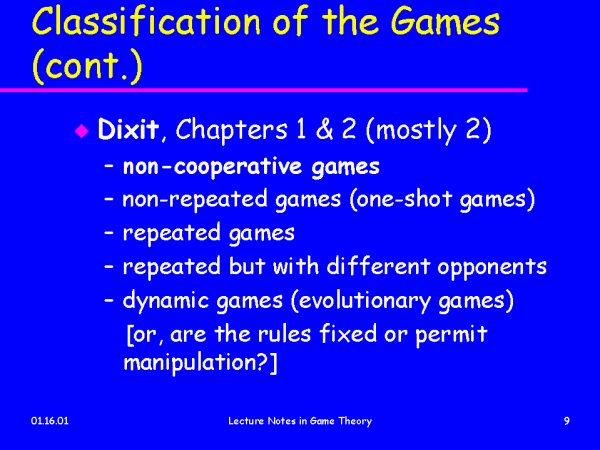 Classification of the Games (cont.)

◆ Dixit, Chapters 1 & 2 (mostly 2)
– non-cooperative games
– non-repeated games (one-shot games)
– repeated games
– repeated but with different opponents
– dynamic games (evolutionary games)
[or, are the rules fixed or permit manipulation?]

01.16.01

Lecture Notes in Game Theory

9